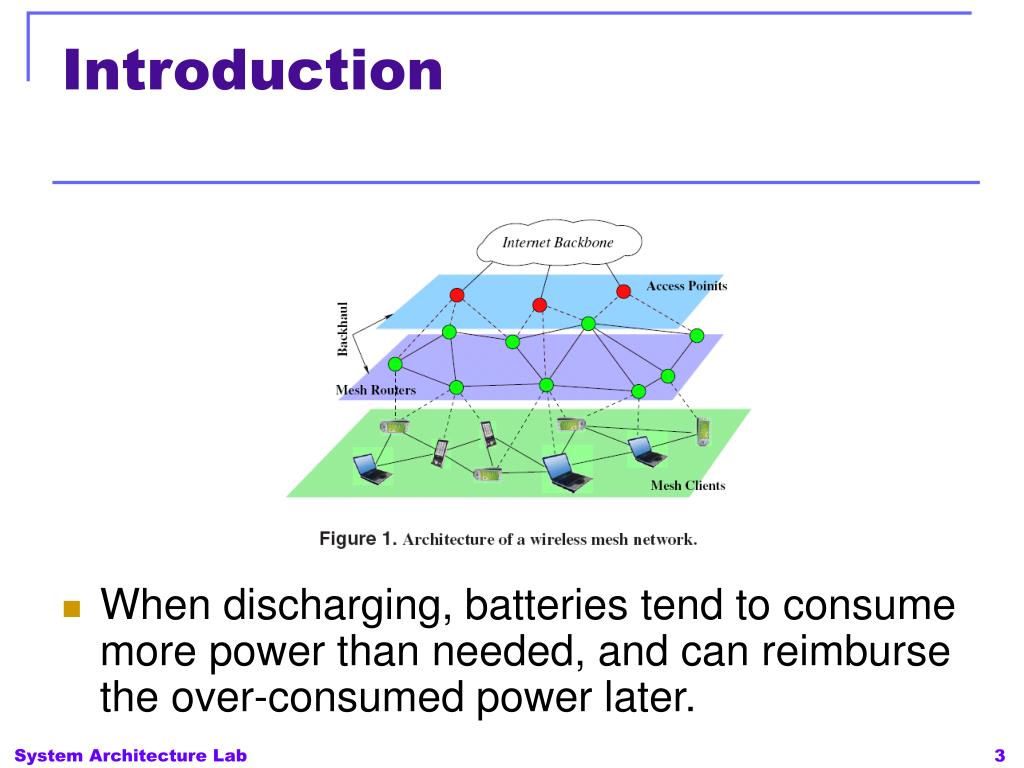 Introduction

Internet Backbone

Access Points

Backhaul

Mesh Routers

Mesh Clients

Figure 1. Architecture of a wireless mesh network.

When discharging, batteries tend to consume more power than needed, and can reimburse the over-consumed power later.

System Architecture Lab

3